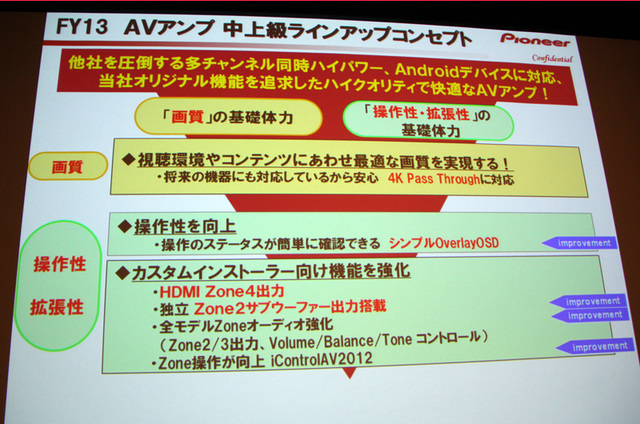 FY13 AVアンプ 中上級ラインアップコンセプト

Pioneer
Confidential

他社を圧倒する多チャンネル同時ハイパワー、Androidデバイスに対応、当社オリジナル機能を追求したハイクオリティで快適なAVアンプ！

「画質」の基礎体力

「操作性・拡張性」の基礎体力

画質

◆視聴環境やコンテンツにあわせ最適な画質を実現する！
・将来の機器にも対応しているから安心 4K Pass Throughに対応

操作性

拡張性

◆操作性を向上
・操作のステータスが簡単に確認できる シンプルOverlayOSD

improvement

◆カスタムインストーラー向け機能を強化
・HDMI Zone4出力
・独立 Zone2サブウーファー出力搭載
・全モデルZoneオーディオ強化
（Zone2/3出力、Volume/Balance/Tone コントロール）
・Zone操作が向上 iControlAV2012

improvement

improvement

improvement